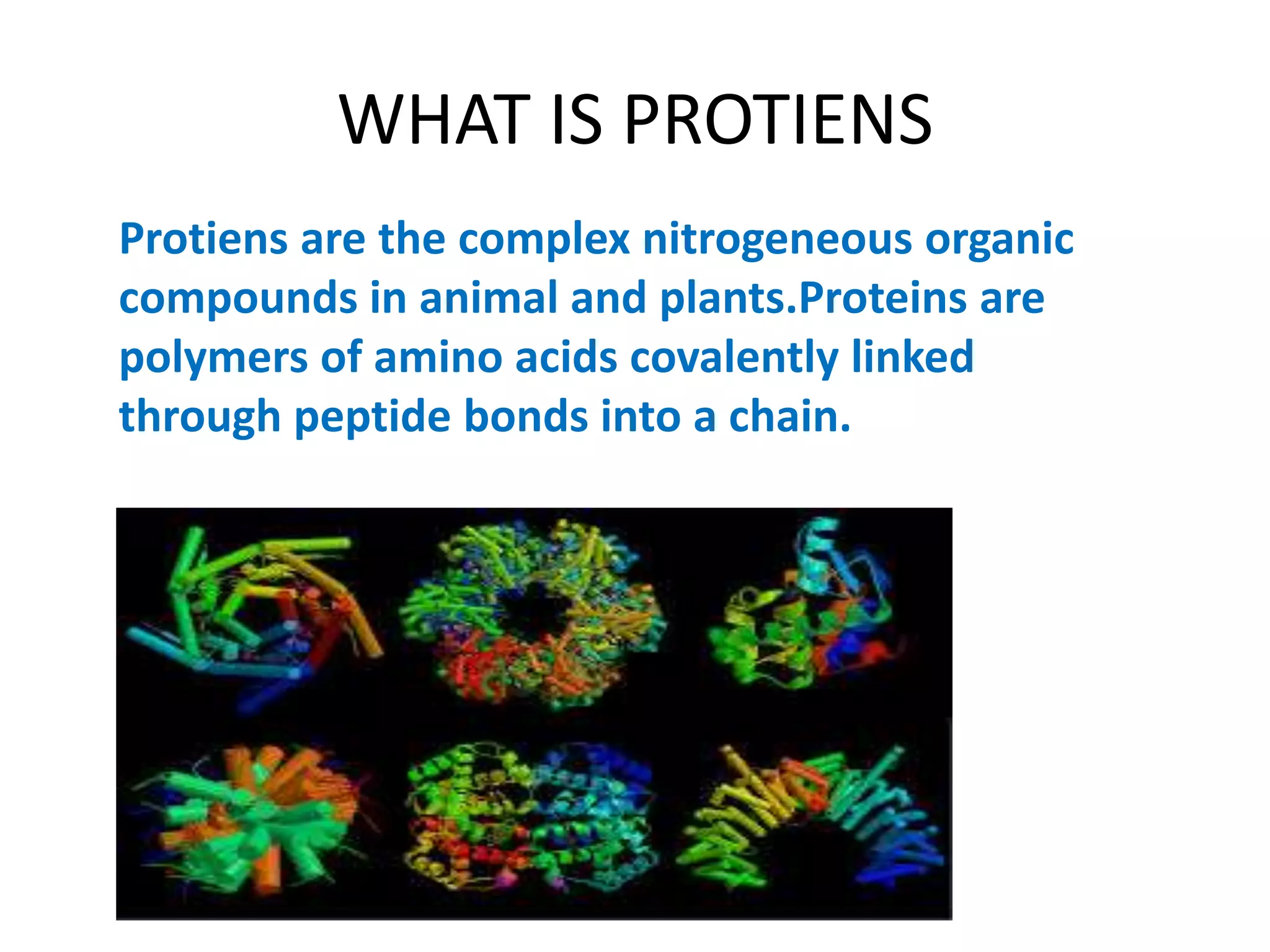 WHAT IS PROTIENS

Protiens are the complex nitrogeneous organic compounds in animal and plants.Proteins are polymers of amino acids covalently linked through peptide bonds into a chain.